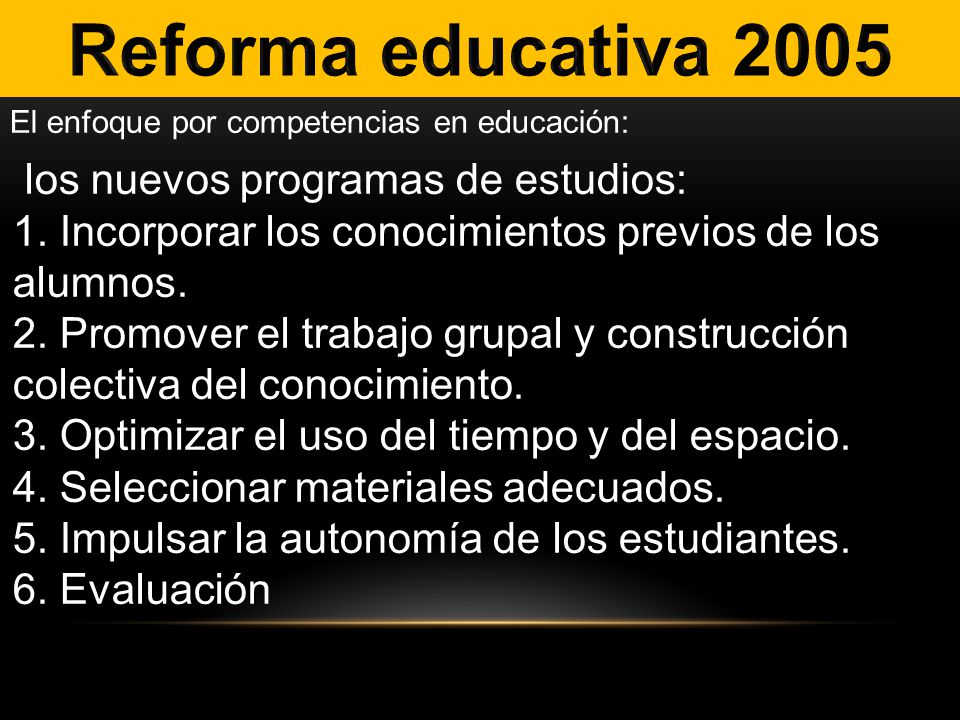 Reforma educativa 2005

El enfoque por competencias en educación:

los nuevos programas de estudios:
1. Incorporar los conocimientos previos de los alumnos.
2. Promover el trabajo grupal y construcción colectiva del conocimiento.
3. Optimizar el uso del tiempo y del espacio.
4. Seleccionar materiales adecuados.
5. Impulsar la autonomía de los estudiantes.
6. Evaluación